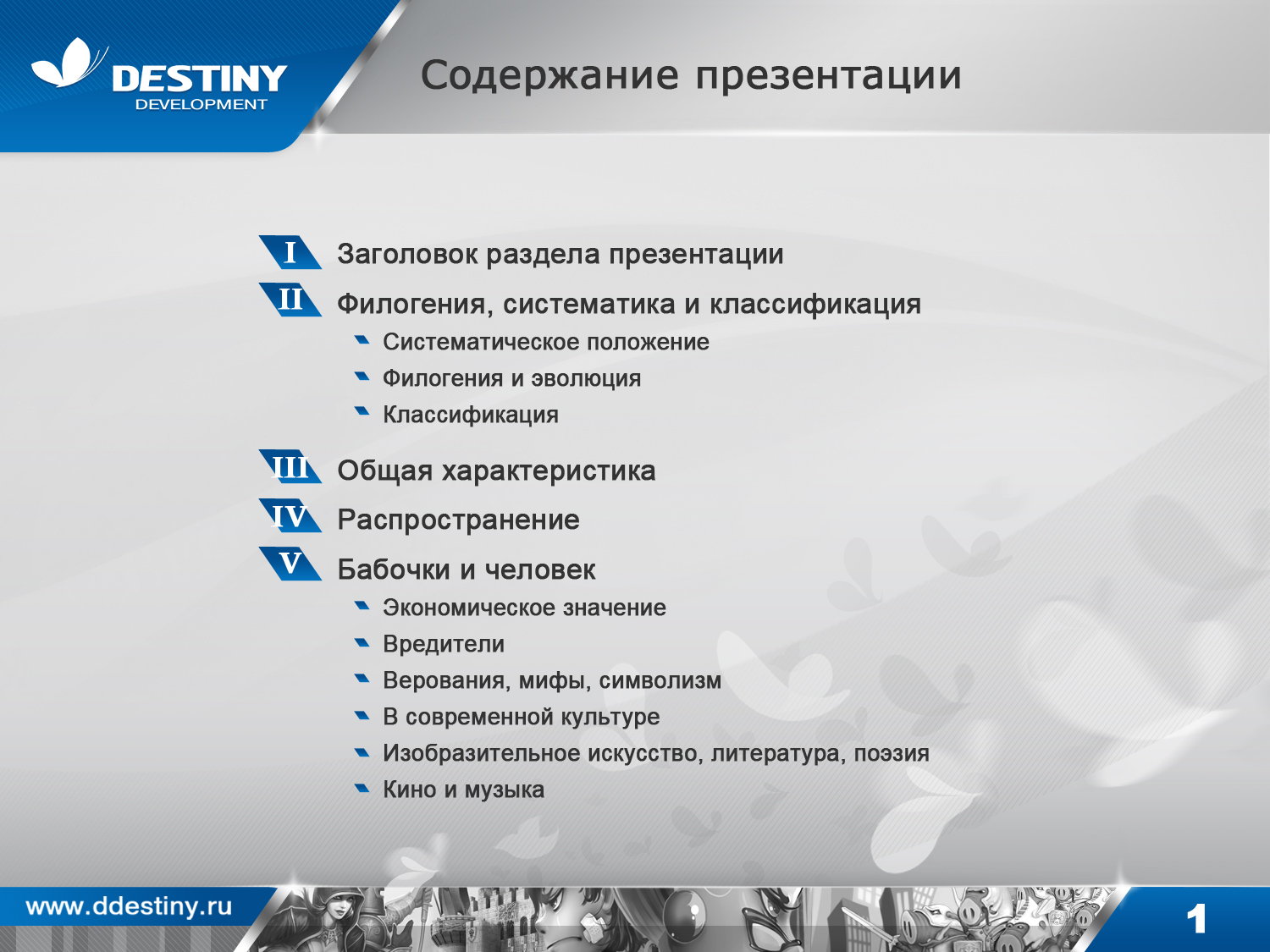 DESTINY
DEVELOPMENT

Содержание презентации

I Заголовок раздела презентации

II Филогения, систематика и классификация

Систематическое положение

Филогения и эволюция

Классификация

III Общая характеристика

IV Распространение

V Бабочки и человек

Экономическое значение

Вредители

Верования, мифы, символизм

В современной культуре

Изобразительное искусство, литература, поэзия

Кино и музыка

www.ddestiny.ru

1